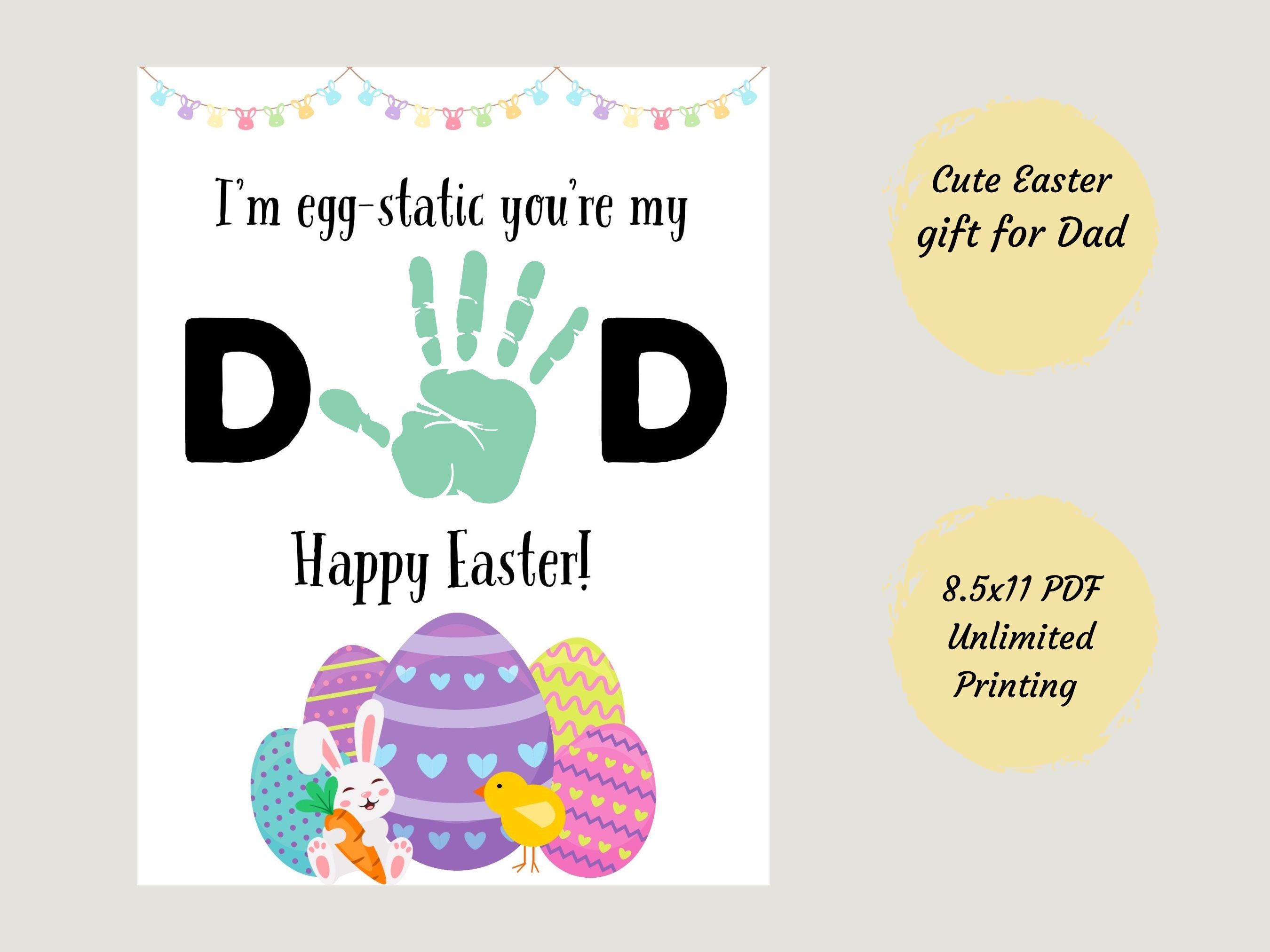 I'm egg-static you're my

D D

Happy Easter!

Cute Easter gift for Dad

8.5x11 PDF Unlimited Printing